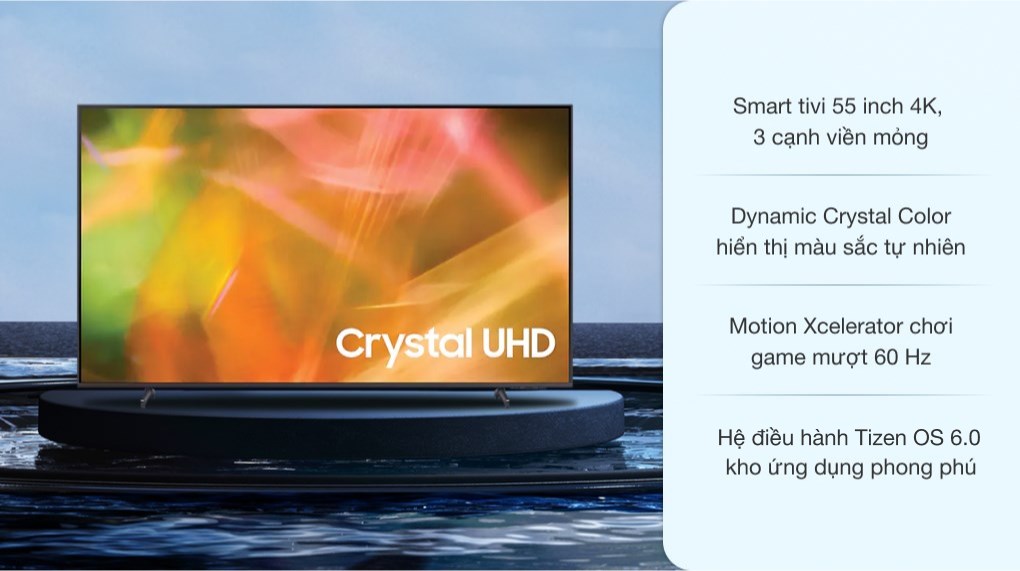 Crystal UHD

Smart tivi 55 inch 4K, 3 cạnh viền mỏng

Dynamic Crystal Color hiển thị màu sắc tự nhiên

Motion Xcelerator chơi game mượt 60 Hz

Hệ điều hành Tizen OS 6.0 kho ứng dụng phong phú